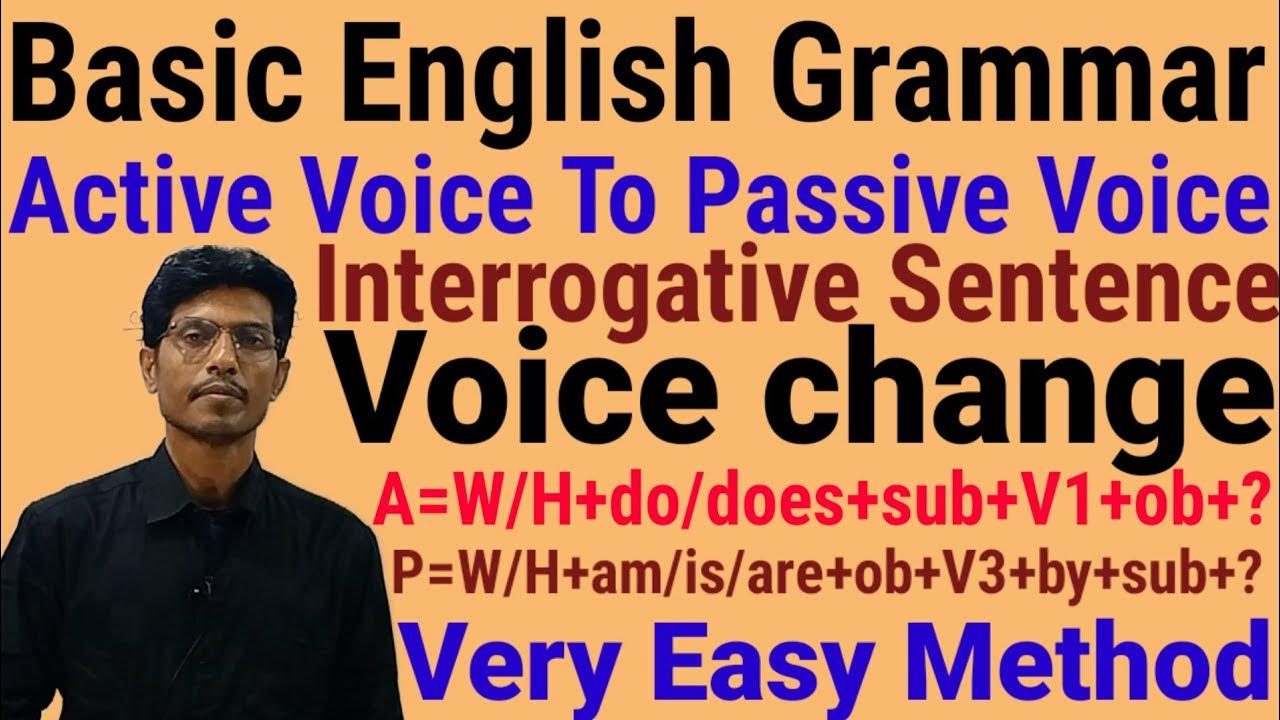 Basic English Grammar

Active Voice To Passive Voice

Interrogative Sentence

Voice change

A=W/H+do/does+sub+V1+ob+?

P=W/H+am/is/are+ob+V3+by+sub+?

Very Easy Method